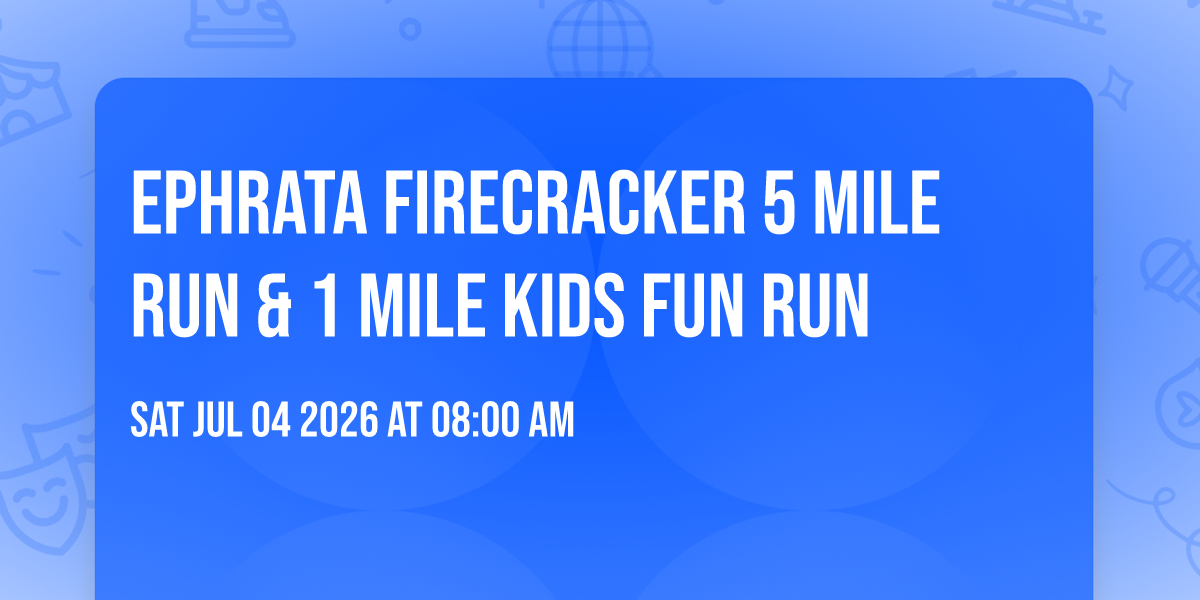 EPHRATA FIRECRACKER 5 MILE RUN & 1 MILE KIDS FUN RUN

SAT JUL 04 2026 AT 08:00 AM